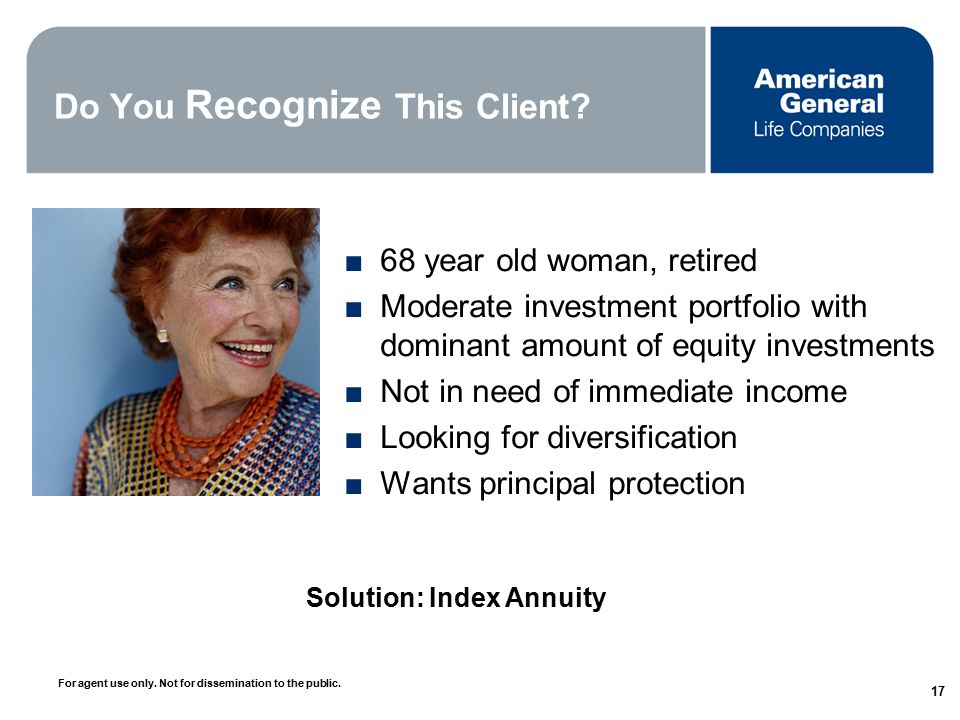 Do You Recognize This Client?

American General Life Companies

■ 68 year old woman, retired
■ Moderate investment portfolio with dominant amount of equity investments
■ Not in need of immediate income
■ Looking for diversification
■ Wants principal protection

Solution: Index Annuity

For agent use only. Not for dissemination to the public.

17